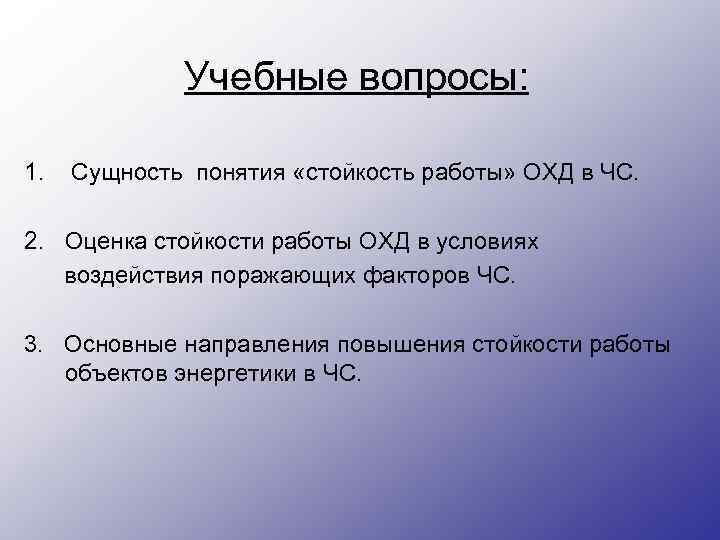 Учебные вопросы:

1. Сущность понятия «стойкость работы» ОХД в ЧС.

2. Оценка стойкости работы ОХД в условиях воздействия поражающих факторов ЧС.

3. Основные направления повышения стойкости работы объектов энергетики в ЧС.